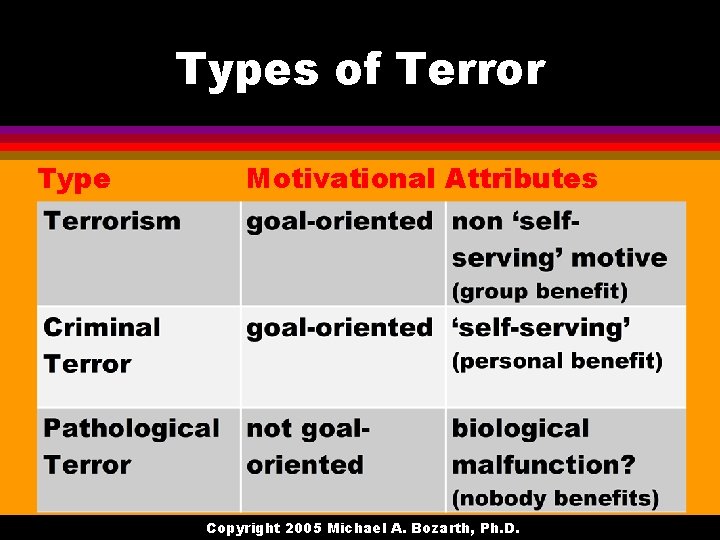 Types of Terror

| Type | Motivational Attributes | |
|---|---|---|
| Terrorism | goal-oriented | non ‘self-serving’ motive (group benefit) |
| Criminal Terror | goal-oriented | ‘self-serving’ (personal benefit) |
| Pathological Terror | not goal-oriented | biological malfunction? (nobody benefits) |

Copyright 2005 Michael A. Bozarth, Ph.D.